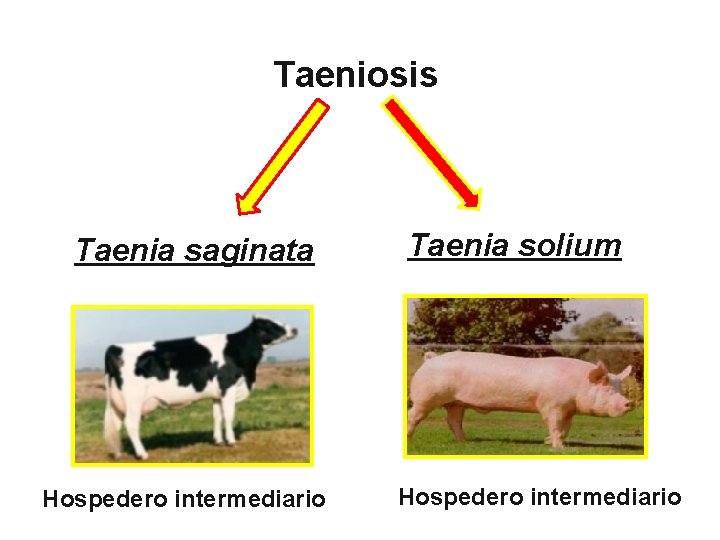 Taeniosis

Taenia saginata

Hospedero intermediario

Taenia solium

Hospedero intermediario